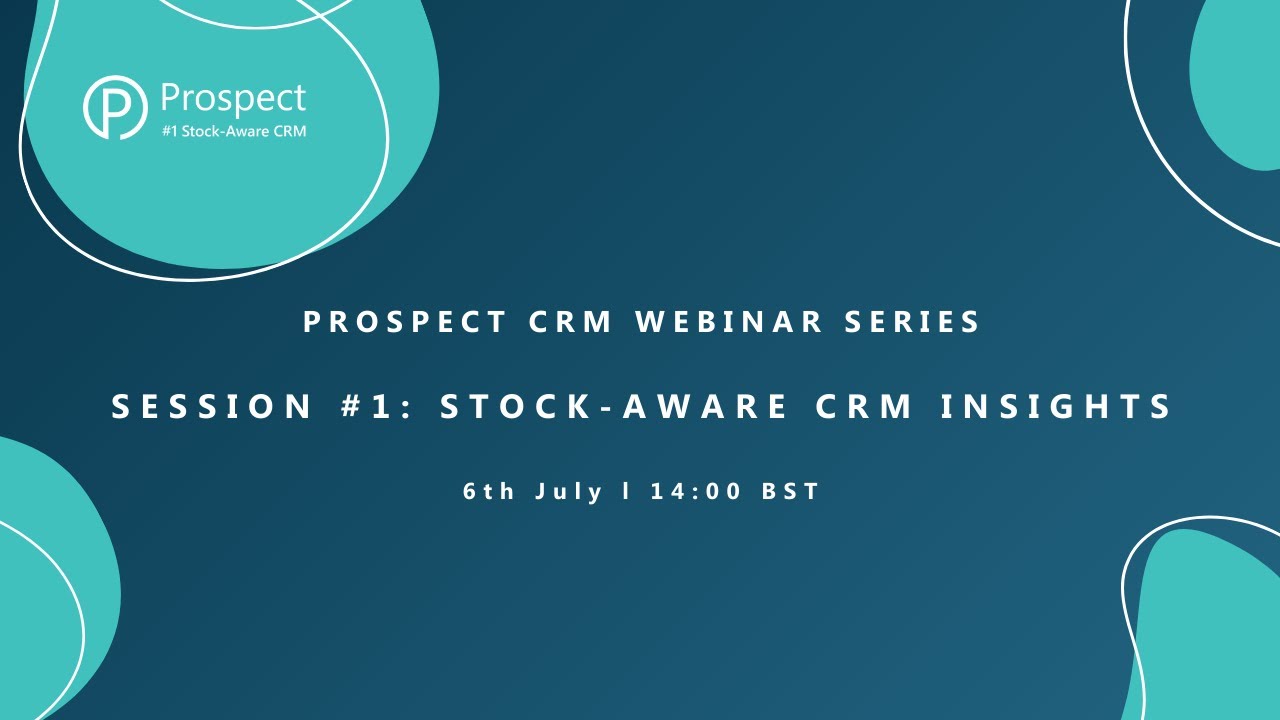 Prospect
#1 Stock-Aware CRM

PROSPECT CRM WEBINAR SERIES

SESSION #1: STOCK-AWARE CRM INSIGHTS

6th July l 14:00 BST